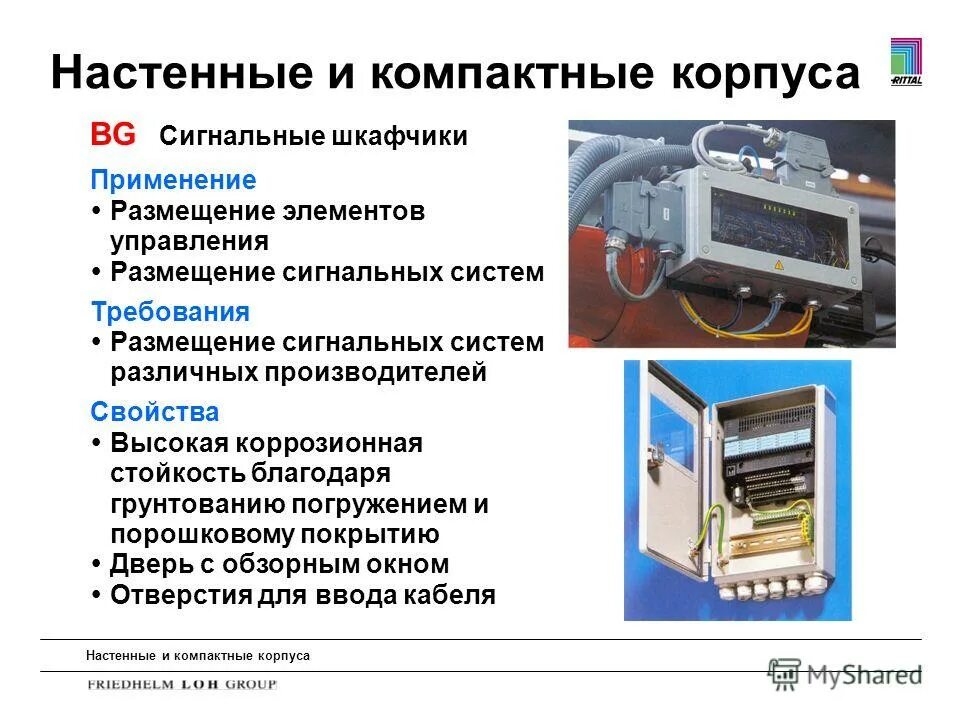 Настенные и компактные корпуса

RITTAL

BG Сигнальные шкафчики

Применение
• Размещение элементов управления
• Размещение сигнальных систем

Требования
• Размещение сигнальных систем различных производителей

Свойства
• Высокая коррозионная стойкость благодаря грунтованию погружением и порошковому покрытию
• Дверь с обзорным окном
• Отверстия для ввода кабеля

Настенные и компактные корпуса

FRIEDHELM LOH GROUP

MyShared